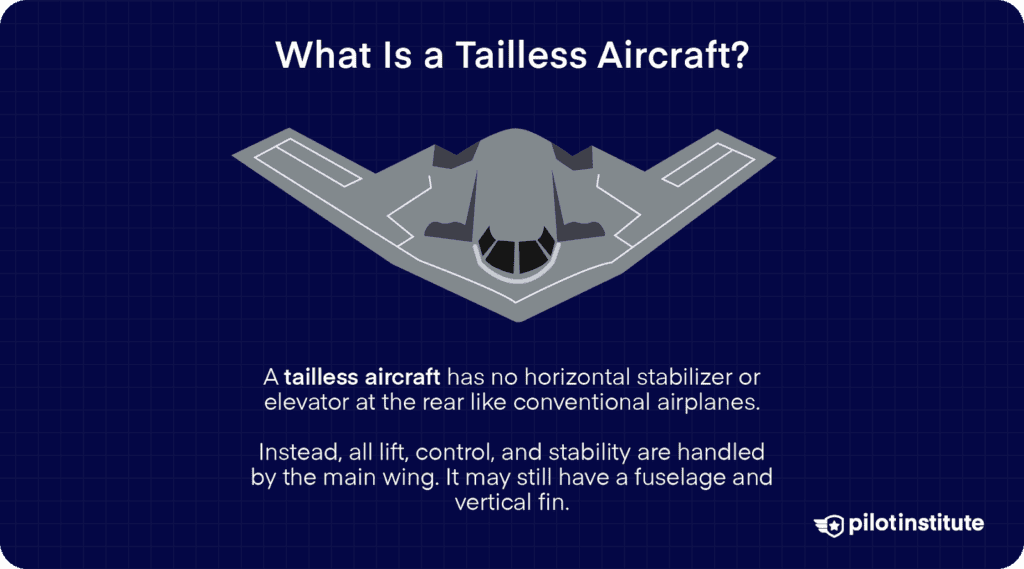 What Is a Tailless Aircraft?

A tailless aircraft has no horizontal stabilizer or elevator at the rear like conventional airplanes.

Instead, all lift, control, and stability are handled by the main wing. It may still have a fuselage and vertical fin.

pilotinstitute